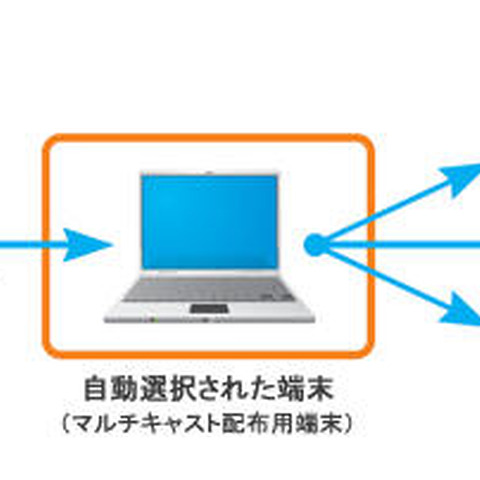 自動選択された端末
（マルチキャスト配布用端末）